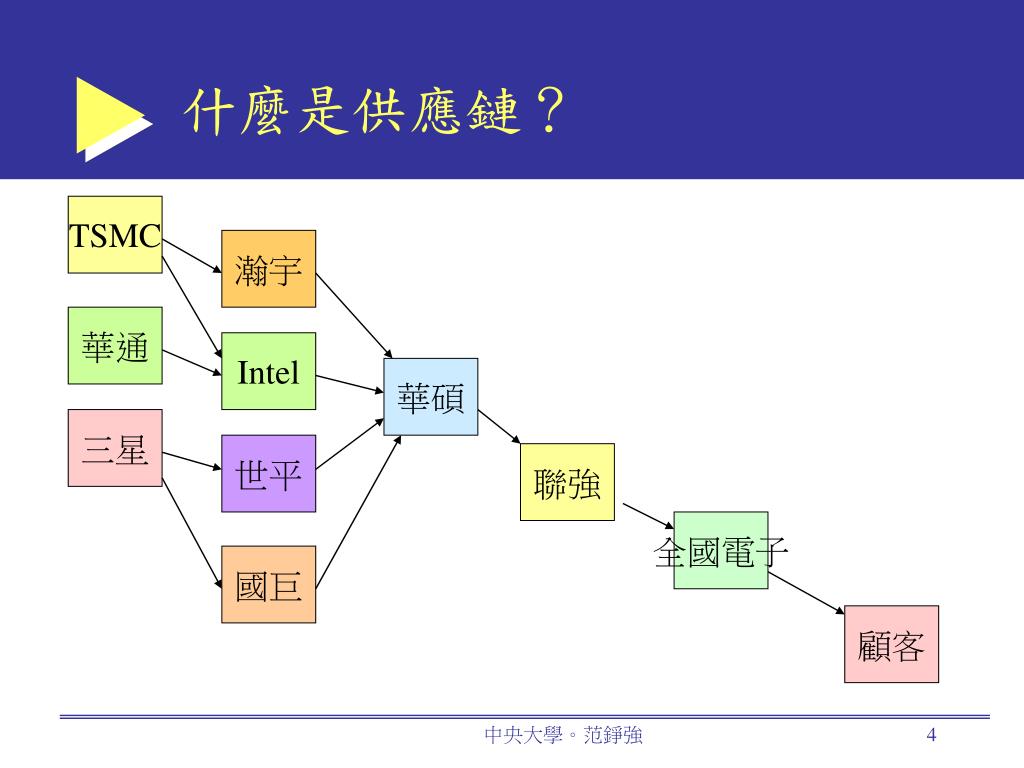 什麼是供應鏈？

TSMC

華通

三星

瀚宇

Intel

世平

國巨

華碩

聯強

全國電子

顧客

中央大學。范錚強

4